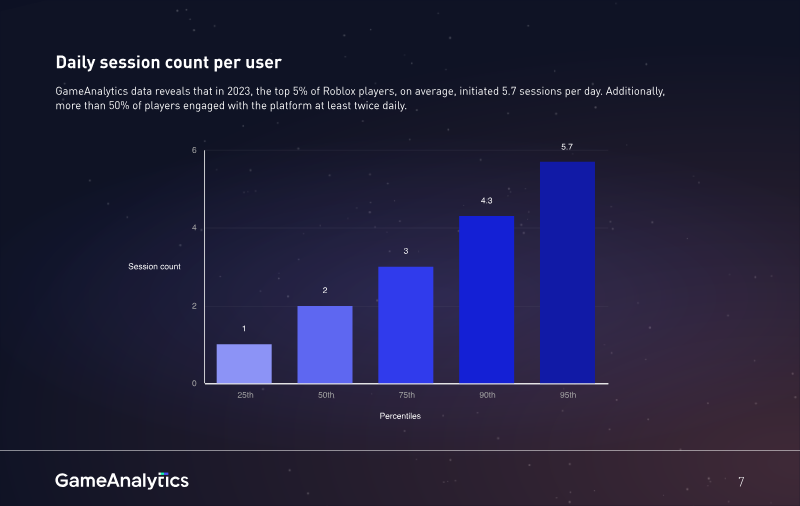 Daily session count per user

GameAnalytics data reveals that in 2023, the top 5% of Roblox players, on average, initiated 5.7 sessions per day. Additionally, more than 50% of players engaged with the platform at least twice daily.

6
4
2
0

Session count

1
2
3
4.3
5.7

25th
50th
75th
90th
95th

Percentiles

GameAnalytics

7